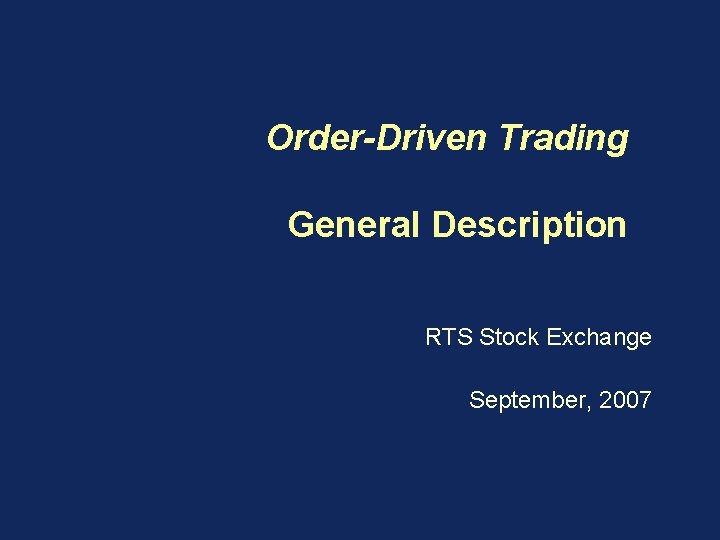 Order-Driven Trading

General Description

RTS Stock Exchange

September, 2007